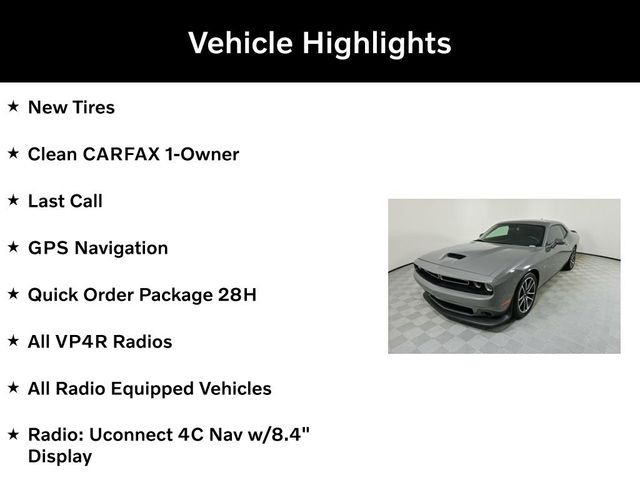 Vehicle Highlights

★ New Tires

★ Clean CARFAX 1-Owner

★ Last Call

★ GPS Navigation

★ Quick Order Package 28H

★ All VP4R Radios

★ All Radio Equipped Vehicles

★ Radio: Uconnect 4C Nav w/8.4" Display